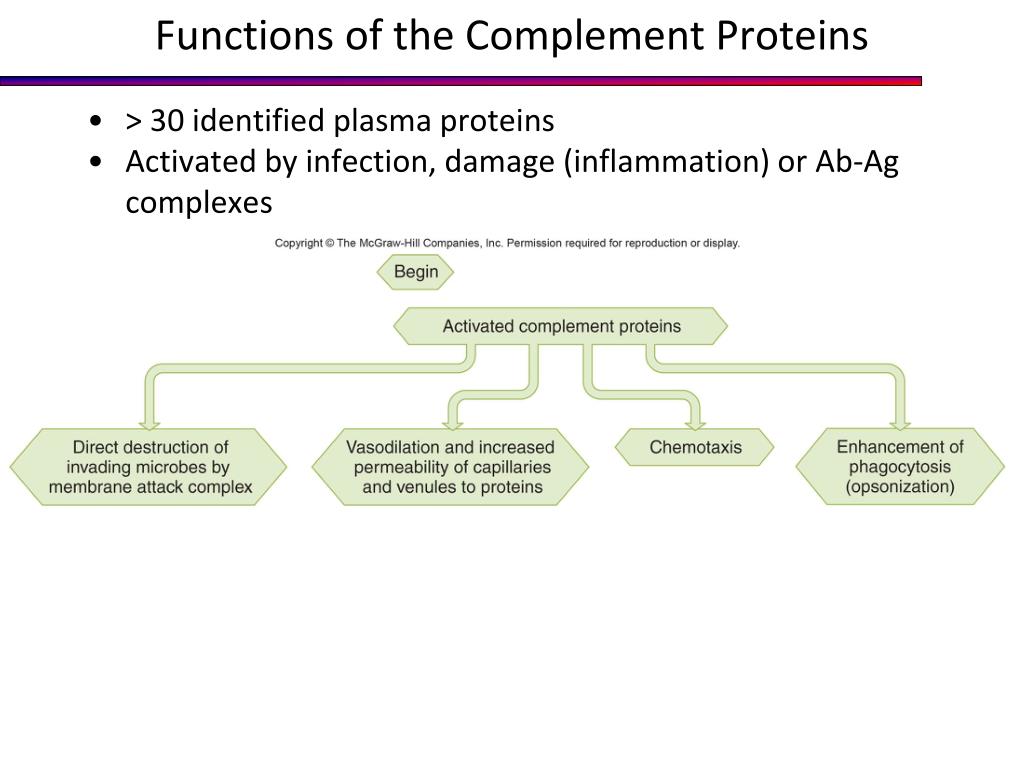 Functions of the Complement Proteins

• > 30 identified plasma proteins
• Activated by infection, damage (inflammation) or Ab-Ag complexes

Copyright © The McGraw-Hill Companies, Inc. Permission required for reproduction or display.

Begin

Activated complement proteins

Direct destruction of invading microbes by membrane attack complex

Vasodilation and increased permeability of capillaries and venules to proteins

Chemotaxis

Enhancement of phagocytosis (opsonization)